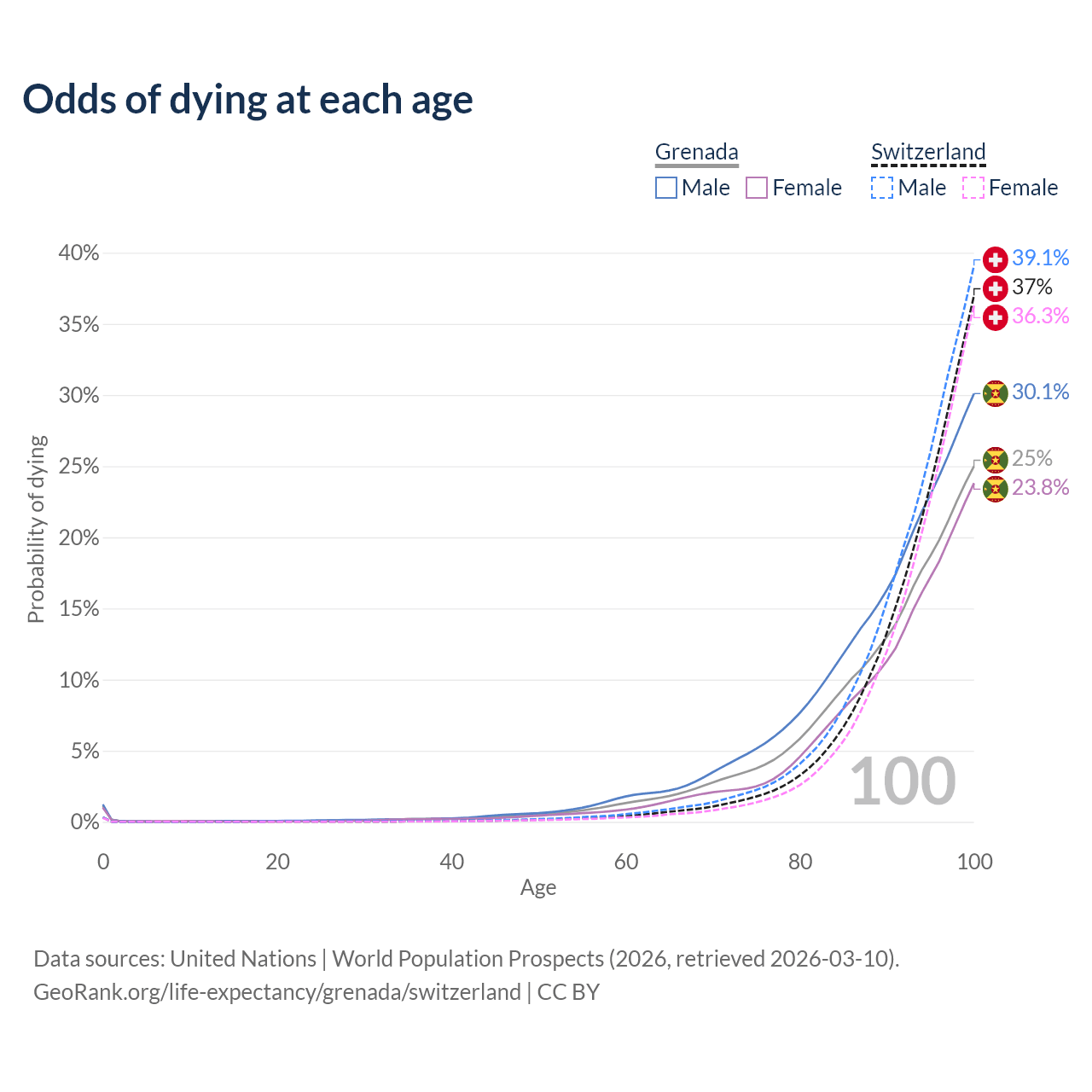 Odds of dying at each age

Grenada
Male Female

Switzerland
Male Female

40%
35%
30%
25%
20%
15%
10%
5%
0%

Probability of dying

39.1%
37%
36.3%
30.1%
25%
23.8%

100

0
20
40
60
80
100
Age

Data sources: United Nations | World Population Prospects (2026, retrieved 2026-03-10).
GeoRank.org/life-expectancy/grenada/switzerland | CC BY